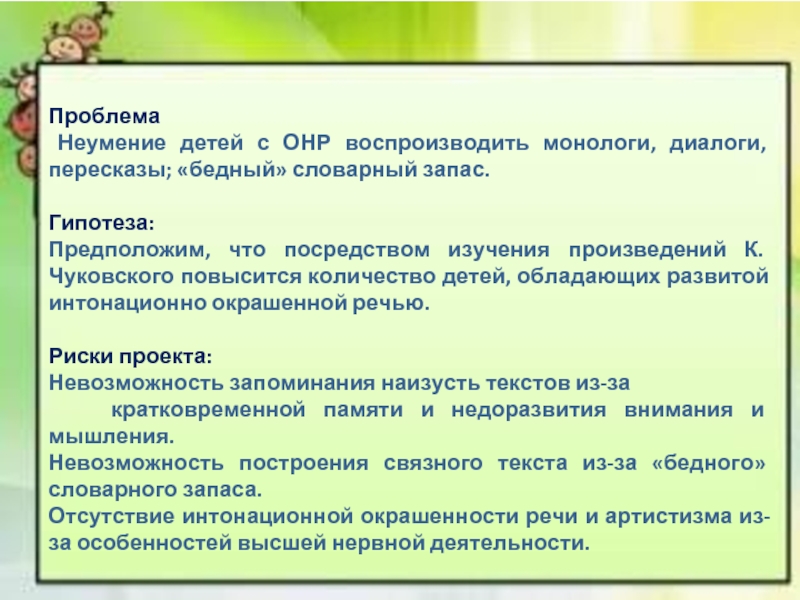 Проблема
Неумение детей с ОНР воспроизводить монологи, диалоги, пересказы; «бедный» словарный запас.

Гипотеза:
Предположим, что посредством изучения произведений К. Чуковского повысится количество детей, обладающих развитой интонационно окрашенной речью.

Риски проекта:
Невозможность запоминания наизусть текстов из-за кратковременной памяти и недоразвития внимания и мышления.
Невозможность построения связного текста из-за «бедного» словарного запаса.
Отсутствие интонационной окрашенности речи и артистизма из-за особенностей высшей нервной деятельности.